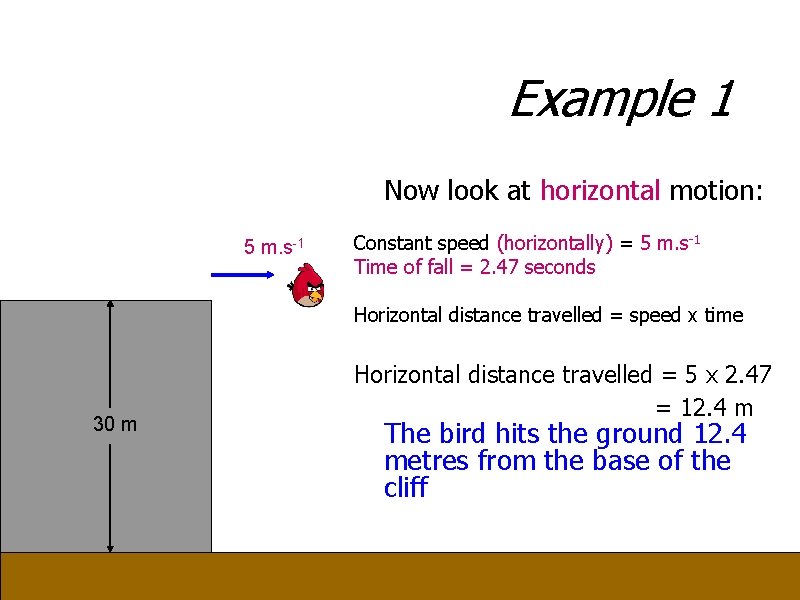 Example 1

Now look at horizontal motion:

5 m.s$^{-1}$

Constant speed (horizontally) = 5 m.s$^{-1}$
Time of fall = 2.47 seconds

Horizontal distance travelled = speed x time

Horizontal distance travelled = 5 x 2.47
= 12.4 m

The bird hits the ground 12.4 metres from the base of the cliff

30 m